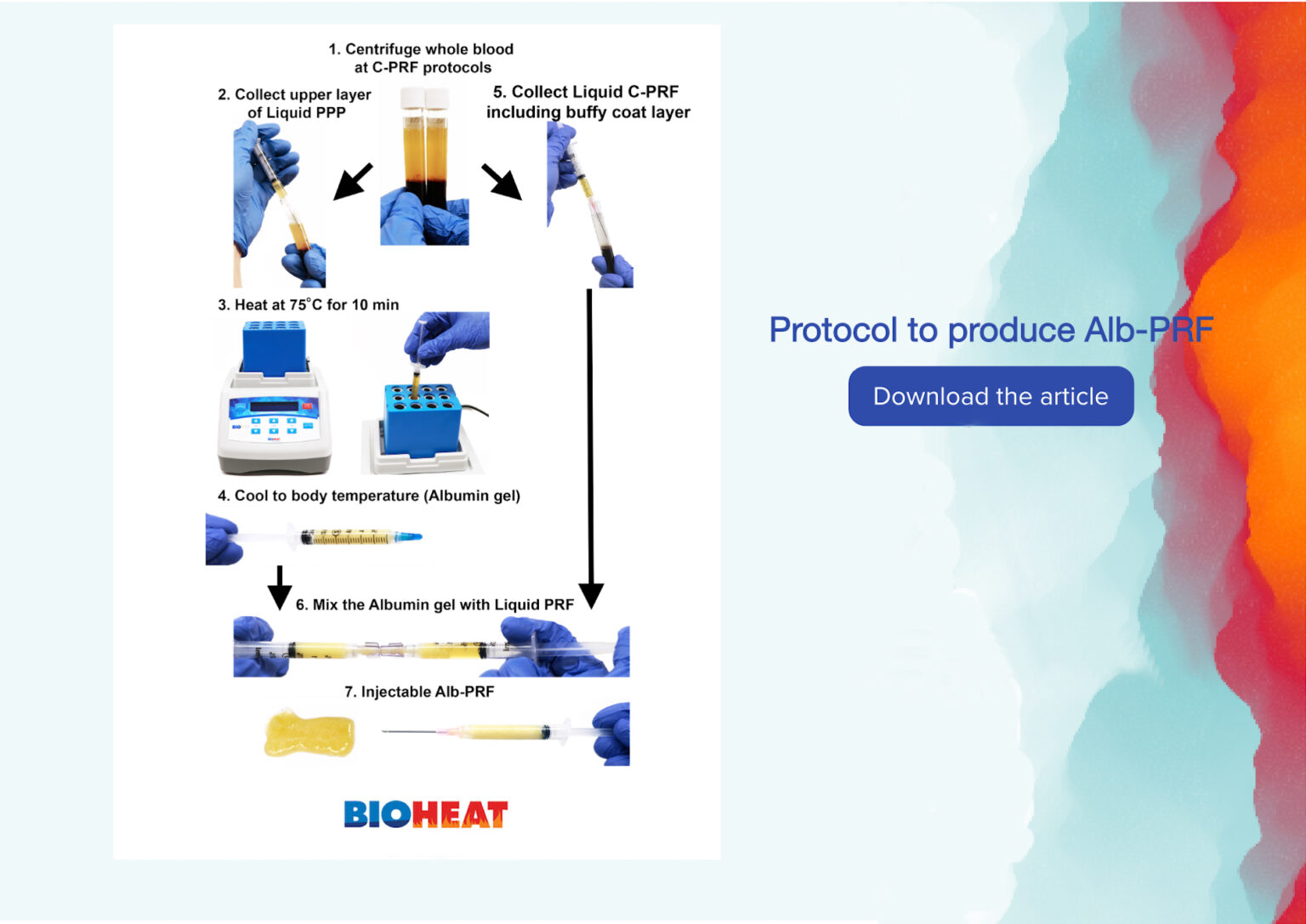 1. Centrifuge whole blood at C-PRF protocols

2. Collect upper layer of Liquid PPP

5. Collect Liquid C-PRF including buffy coat layer

3. Heat at 75°C for 10 min

4. Cool to body temperature (Albumin gel)

6. Mix the Albumin gel with Liquid PRF

7. Injectable Alb-PRF

BIOHEAT

Protocol to produce Alb-PRF

Download the article